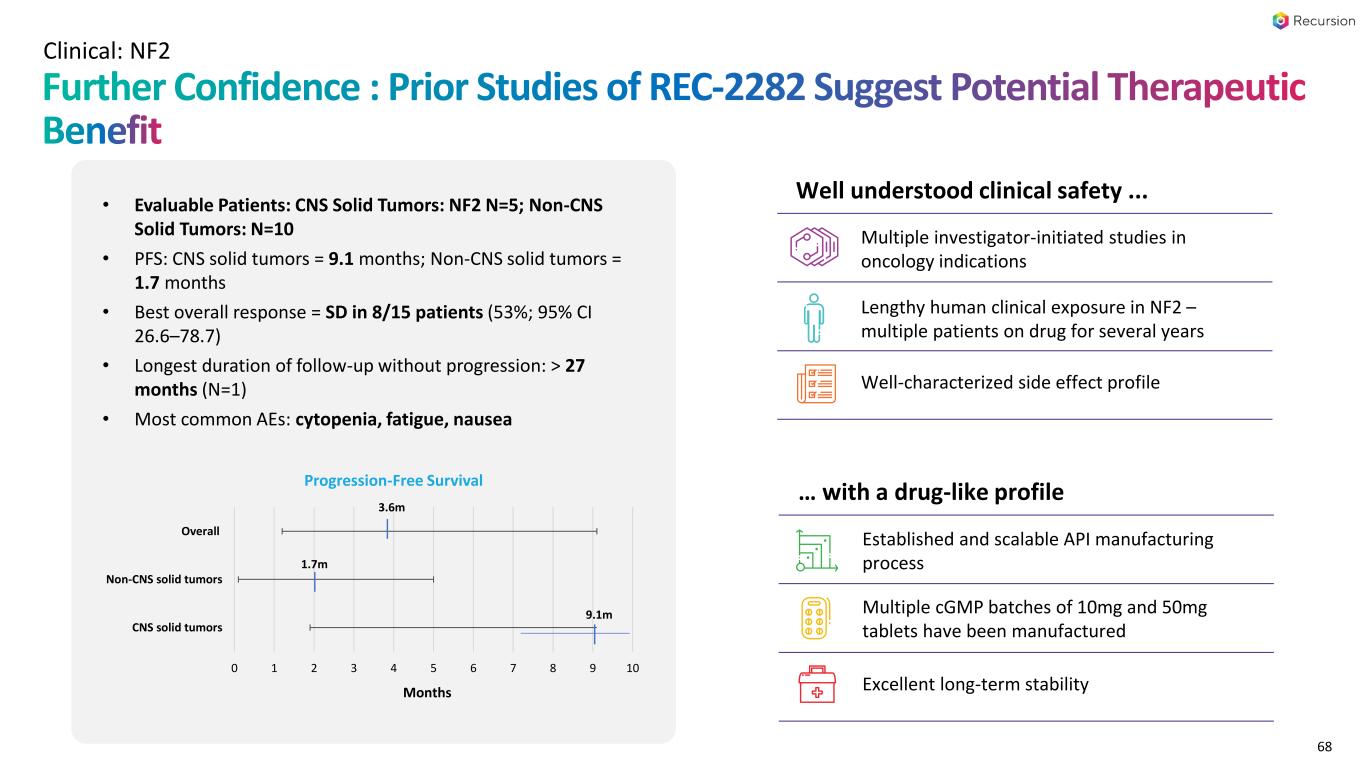 Recursion

Clinical: NF2

Further Confidence : Prior Studies of REC-2282 Suggest Potential Therapeutic Benefit

• Evaluable Patients: CNS Solid Tumors: NF2 N=5; Non-CNS Solid Tumors: N=10
• PFS: CNS solid tumors = 9.1 months; Non-CNS solid tumors = 1.7 months
• Best overall response = SD in 8/15 patients (53%; 95% CI 26.6–78.7)
• Longest duration of follow-up without progression: > 27 months (N=1)
• Most common AEs: cytopenia, fatigue, nausea

Progression-Free Survival

Overall
3.6m
Non-CNS solid tumors
1.7m
CNS solid tumors
9.1m
0 1 2 3 4 5 6 7 8 9 10
Months

Well understood clinical safety ...

Multiple investigator-initiated studies in oncology indications

Lengthy human clinical exposure in NF2 – multiple patients on drug for several years

Well-characterized side effect profile

… with a drug-like profile

Established and scalable API manufacturing process

Multiple cGMP batches of 10mg and 50mg tablets have been manufactured

Excellent long-term stability

68